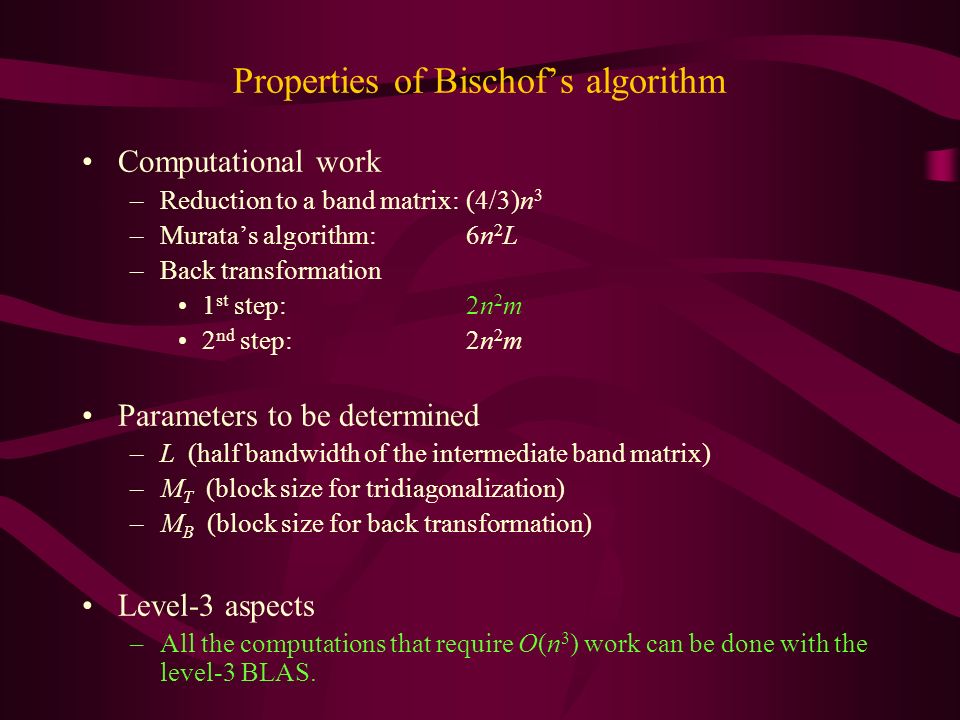 Properties of Bischof's algorithm

• Computational work
– Reduction to a band matrix: $(4/3)n^3$
– Murata's algorithm: $6n^2L$
– Back transformation
• 1st step: $2n^2m$
• 2nd step: $2n^2m$

• Parameters to be determined
– $L$ (half bandwidth of the intermediate band matrix)
– $M_T$ (block size for tridiagonalization)
– $M_B$ (block size for back transformation)

• Level-3 aspects
– All the computations that require $O(n^3)$ work can be done with the level-3 BLAS.